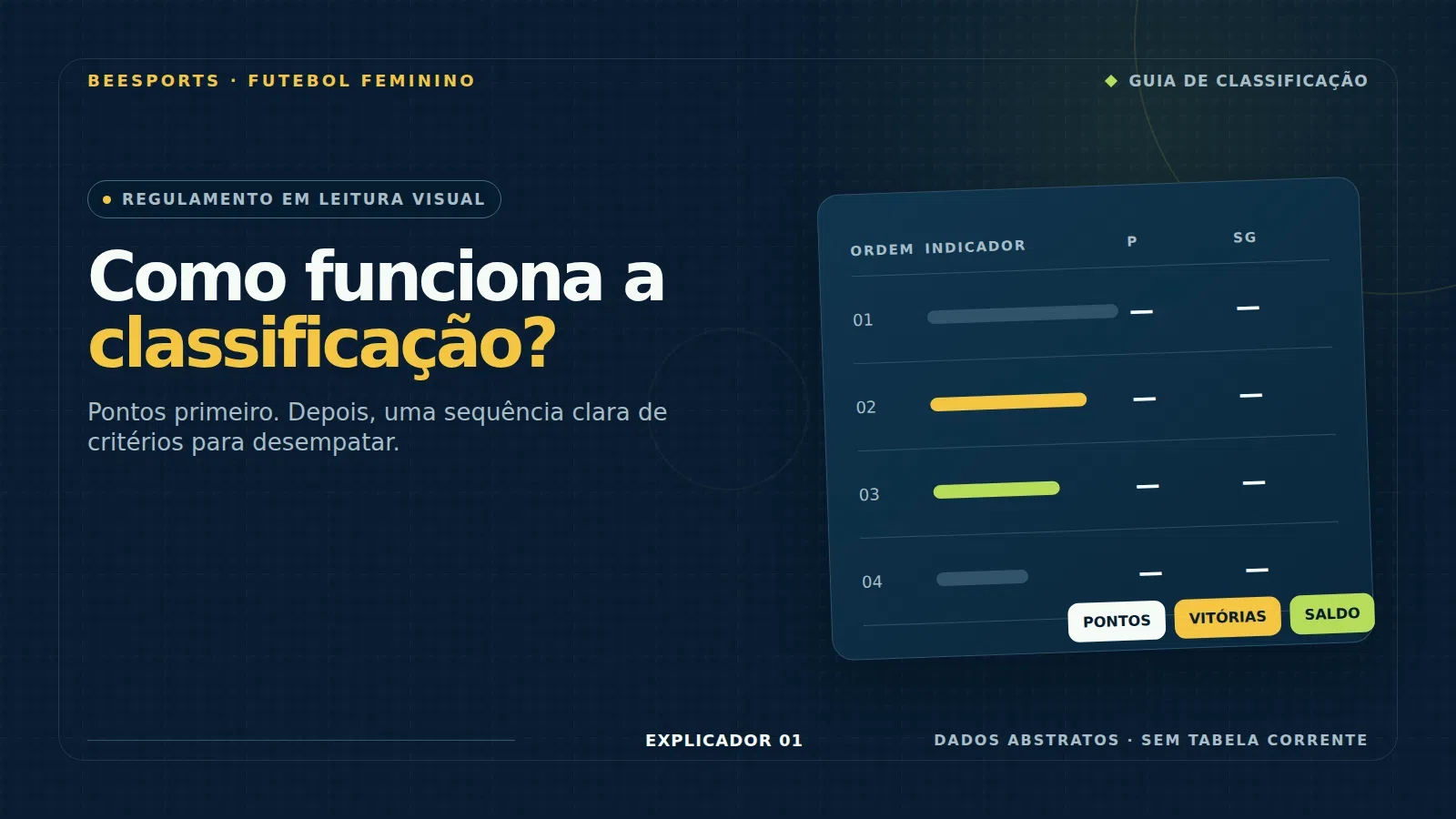 BEESPORTS · FUTEBOL FEMININO

GUIA DE CLASSIFICAÇÃO

REGULAMENTO EM LEITURA VISUAL

Como funciona a classificação?

Pontos primeiro. Depois, uma sequência clara de critérios para desempatar.

| ORDEM | INDICADOR | P | SG |
|---|---|---|---|
| 01 | | — | — |
| 02 | | — | — |
| 03 | | — | — |
| 04 | | — | — |

PONTOS VITÓRIAS SALDO

EXPLICADOR 01

DADOS ABSTRATOS · SEM TABELA CORRENTE